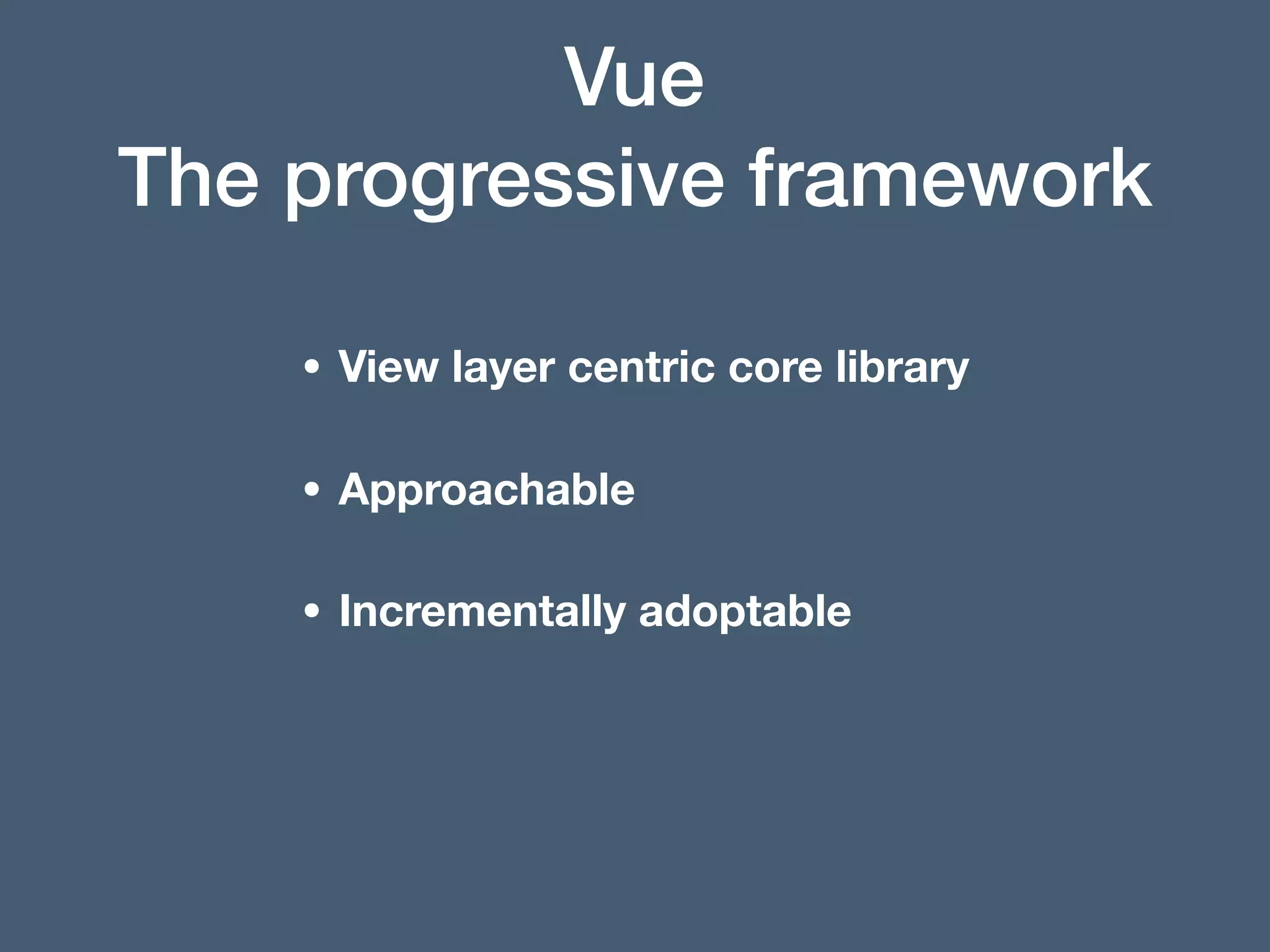 Vue
The progressive framework

• View layer centric core library

• Approachable

• Incrementally adoptable